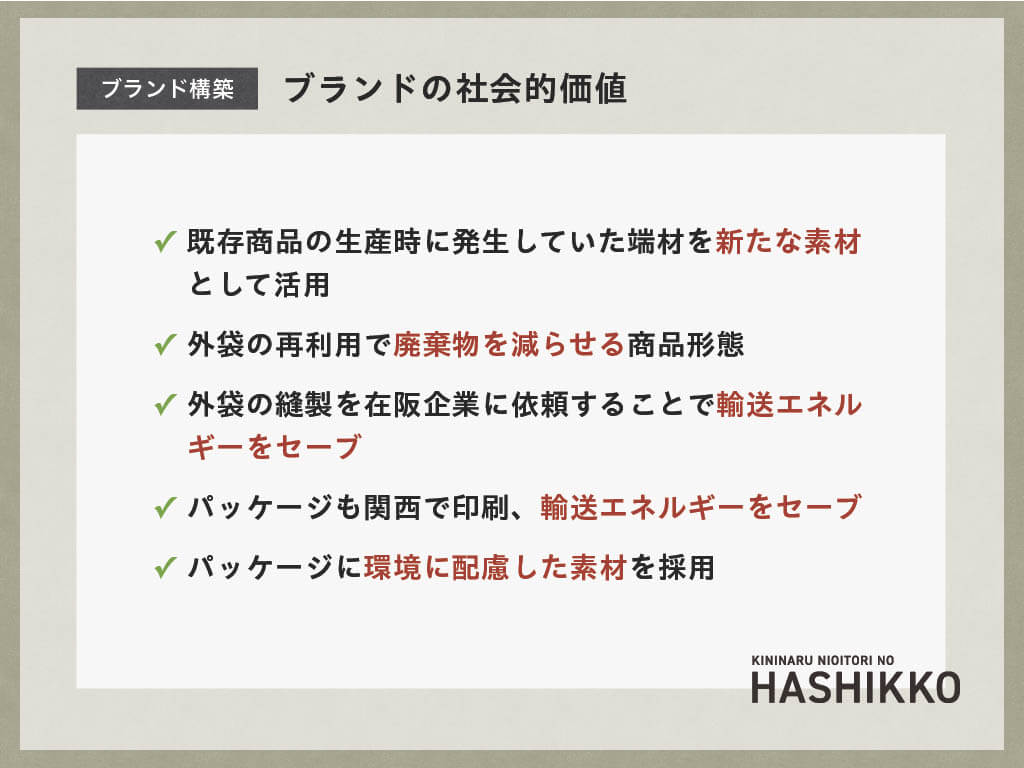 ブランド構築 ブランドの社会的価値

✓ 既存商品の生産時に発生していた端材を新たな素材として活用

✓ 外袋の再利用で廃棄物を減らせる商品形態

✓ 外袋の縫製を在阪企業に依頼することで輸送エネルギーをセーブ

✓ パッケージも関西で印刷、輸送エネルギーをセーブ

✓ パッケージに環境に配慮した素材を採用

KININARU NIOITORI NO
HASHIKKO